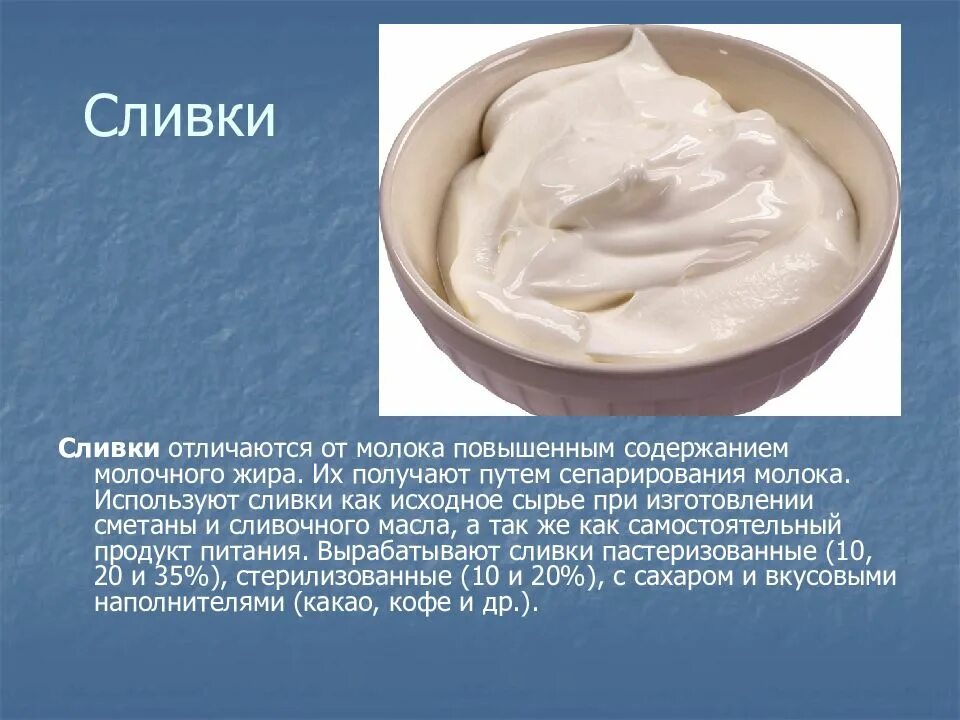 Сливки

Сливки отличаются от молока повышенным содержанием молочного жира. Их получают путем сепарирования молока. Используют сливки как исходное сырье при изготовлении сметаны и сливочного масла, а так же как самостоятельный продукт питания. Вырабатывают сливки пастеризованные (10, 20 и 35%), стерилизованные (10 и 20%), с сахаром и вкусовыми наполнителями (какао, кофе и др.).